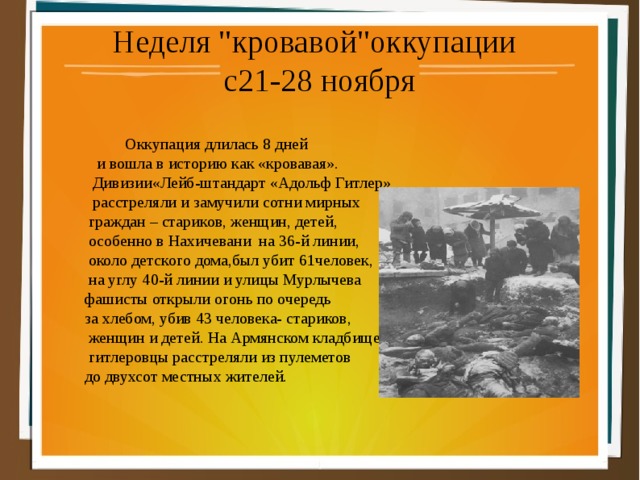 Неделя "кровавой"оккупации с21-28 ноября

Оккупация длилась 8 дней и вошла в историю как «кровавая». Дивизии«Лейб-штандарт «Адольф Гитлер» расстреляли и замучили сотни мирных граждан – стариков, женщин, детей, особенно в Нахичевани на 36-й линии, около детского дома,был убит 61человек, на углу 40-й линии и улицы Мурлычева фашисты открыли огонь по очередь за хлебом, убив 43 человека- стариков, женщин и детей. На Армянском кладбище гитлеровцы расстреляли из пулеметов до двухсот местных жителей.